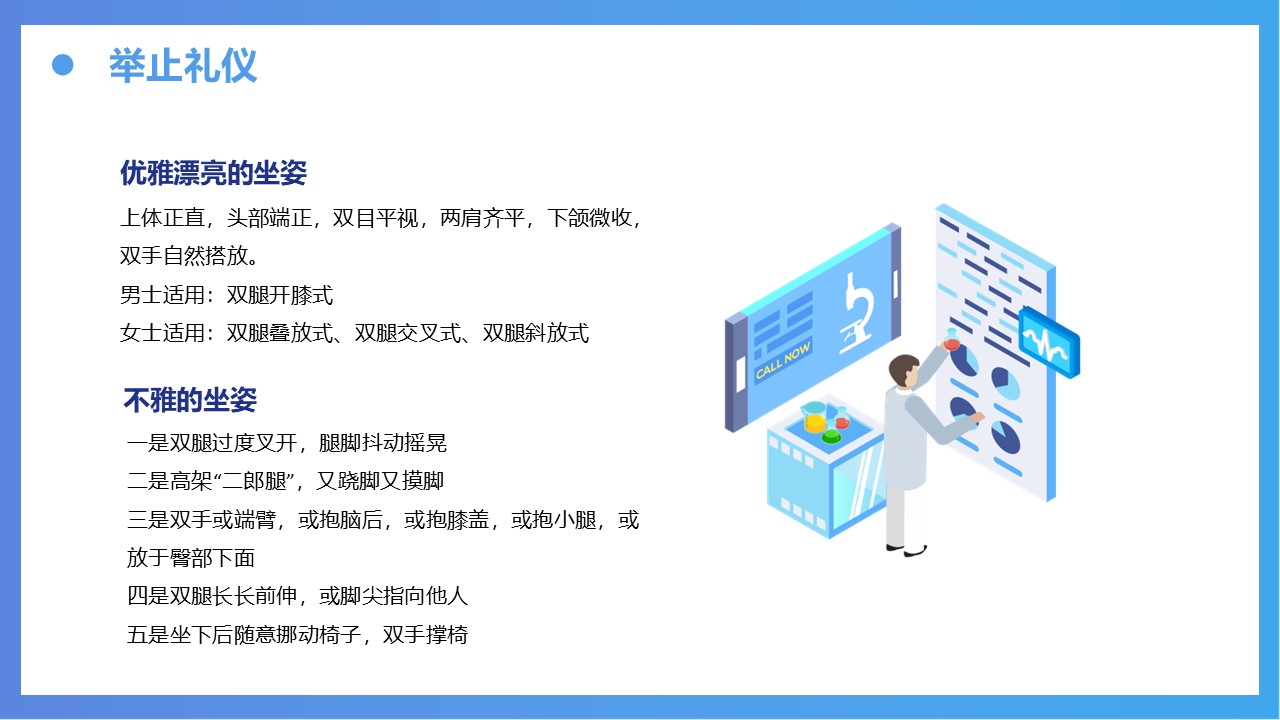 举止礼仪

优雅漂亮的坐姿

上体正直，头部端正，双目平视，两肩齐平，下颌微收，双手自然搭放。

男士适用：双腿开膝式

女士适用：双腿叠放式、双腿交叉式、双腿斜放式

不雅的坐姿

一是双腿过度叉开，腿脚抖动摇晃

二是高架“二郎腿”，又跷脚又摸脚

三是双手或端臂，或抱脑后，或抱膝盖，或抱小腿，或放于臀部下面

四是双腿长长前伸，或脚尖指向他人

五是坐下后随意挪动椅子，双手撑椅

CALL NOW